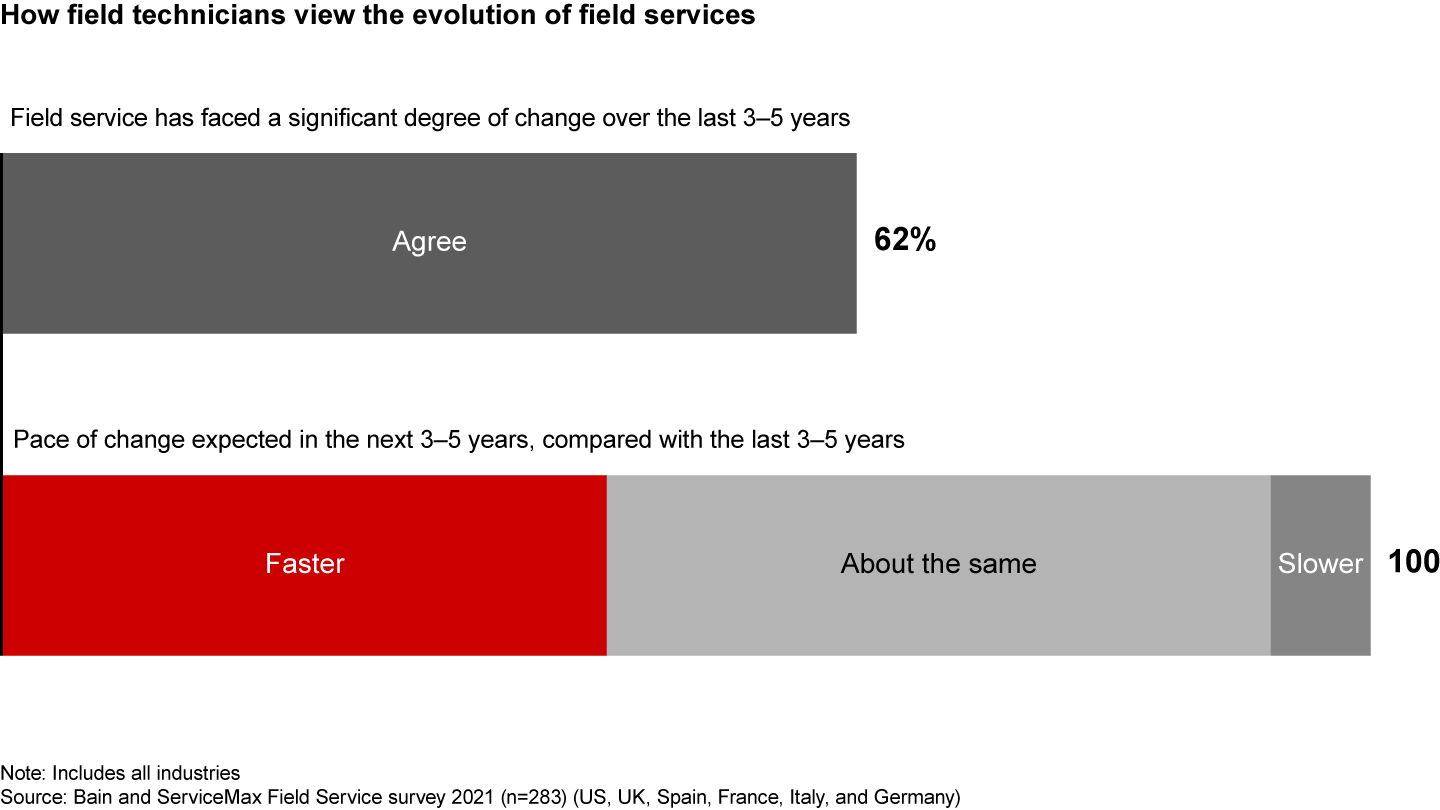 How field technicians view the evolution of field services

Field service has faced a significant degree of change over the last 3–5 years

Agree

62%

Pace of change expected in the next 3–5 years, compared with the last 3–5 years

Faster

About the same

Slower

100

Note: Includes all industries
Source: Bain and ServiceMax Field Service survey 2021 (n=283) (US, UK, Spain, France, Italy, and Germany)